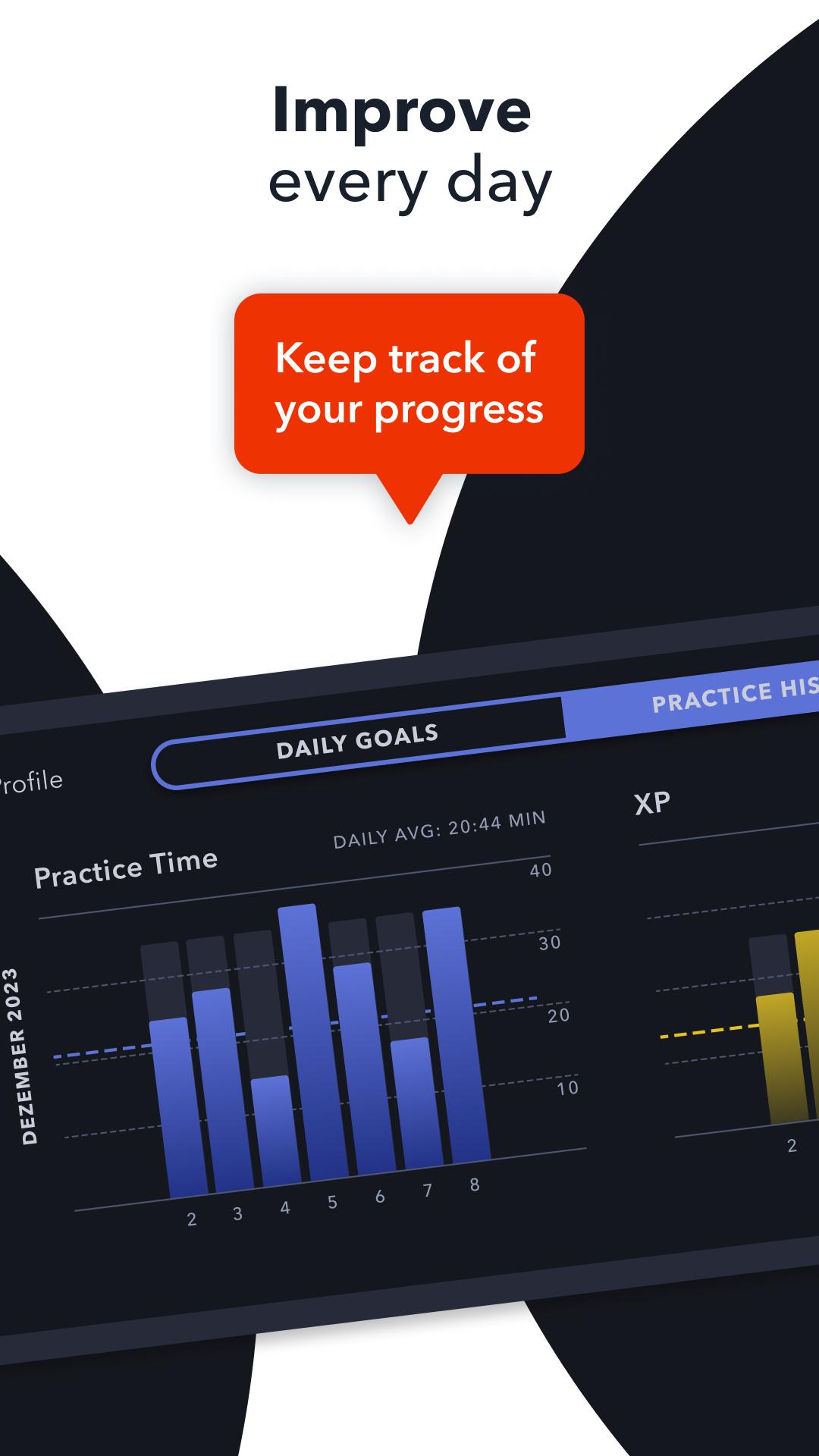 Improve
every day

Keep track of your progress

rofile

DAILY GOALS

PRACTICE HIS

Practice Time

DAILY AVG: 20:44 MIN

DEZEMBER 2023

40
30
20
10

2 3 4 5 6 7 8

XP

2